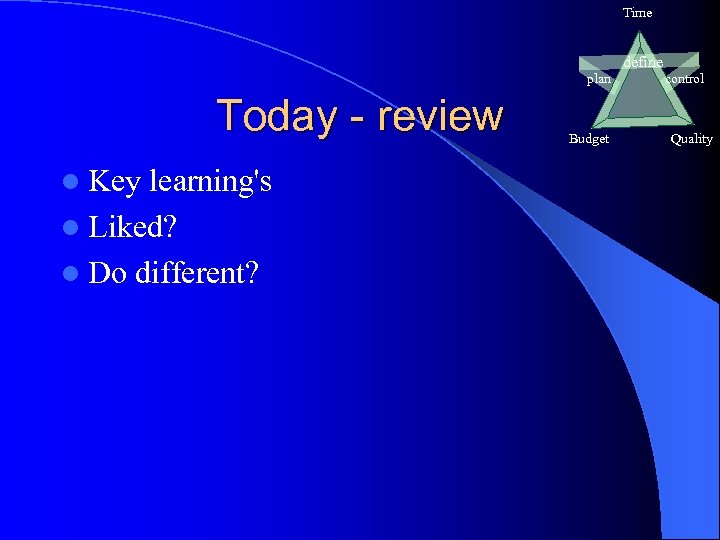 Time
define
plan
control
Budget
Quality

Today - review

Key learning's
Liked?
Do different?